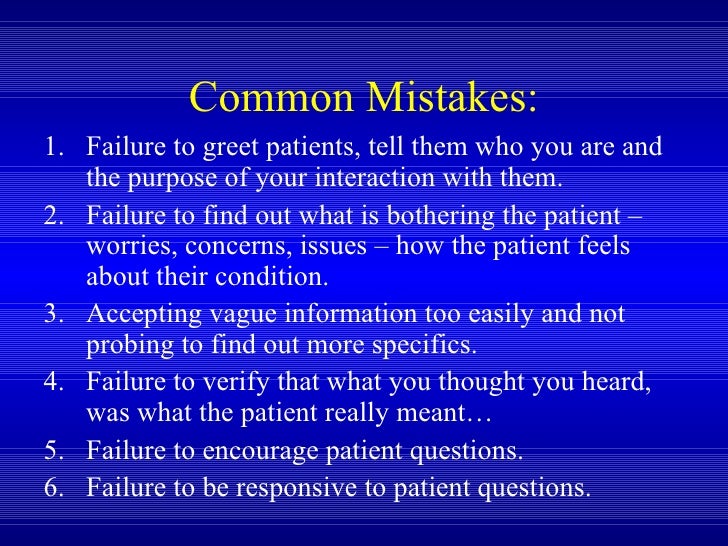 Common Mistakes:

1. Failure to greet patients, tell them who you are and the purpose of your interaction with them.
2. Failure to find out what is bothering the patient – worries, concerns, issues – how the patient feels about their condition.
3. Accepting vague information too easily and not probing to find out more specifics.
4. Failure to verify that what you thought you heard, was what the patient really meant…
5. Failure to encourage patient questions.
6. Failure to be responsive to patient questions.